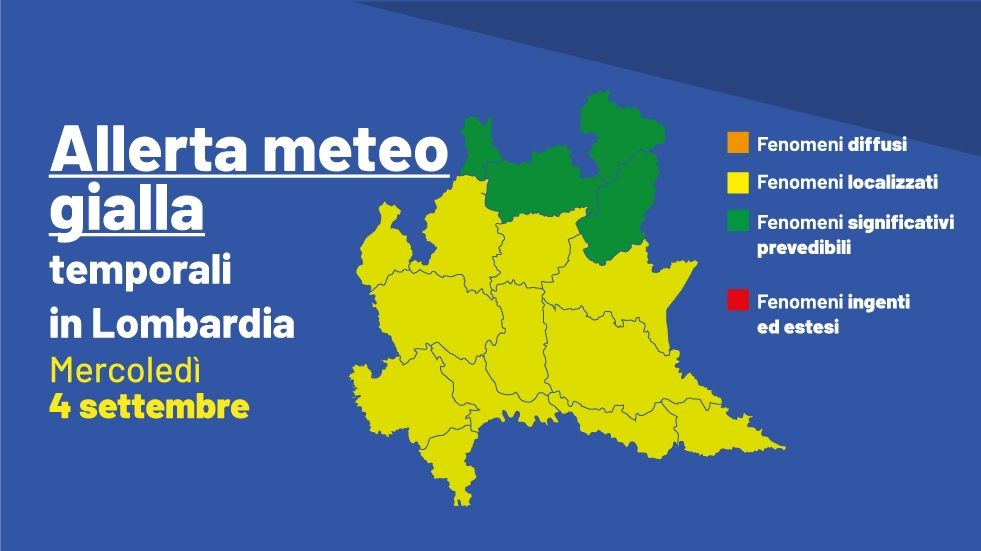 Allerta meteo gialla
temporali
in Lombardia
Mercoledì
4 settembre

Fenomeni diffusi
Fenomeni localizzati
Fenomeni significativi prevedibili
Fenomeni ingenti ed estesi